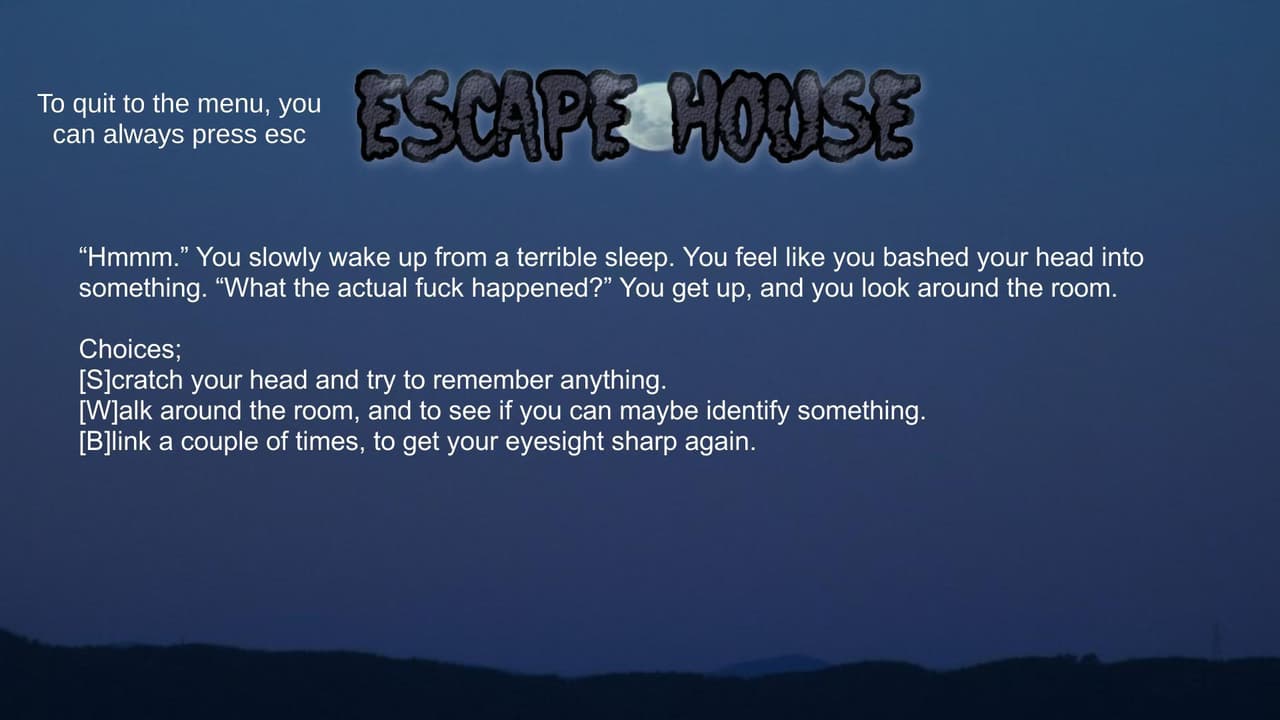 To quit to the menu, you can always press esc

ESCAPE HOUSE

“Hmmm.” You slowly wake up from a terrible sleep. You feel like you bashed your head into something. “What the actual fuck happened?” You get up, and you look around the room.

Choices;
[S]cratch your head and try to remember anything.
[W]alk around the room, and to see if you can maybe identify something.
[B]link a couple of times, to get your eyesight sharp again.